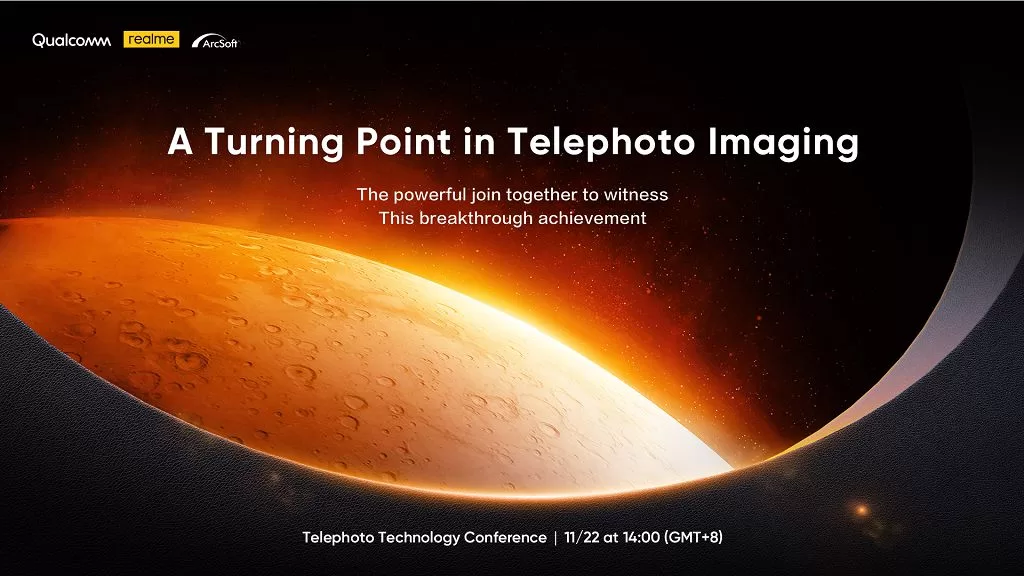 Qualcomm realme ArcSoft

A Turning Point in Telephoto Imaging

The powerful join together to witness
This breakthrough achievement

Telephoto Technology Conference | 11/22 at 14:00 (GMT+8)